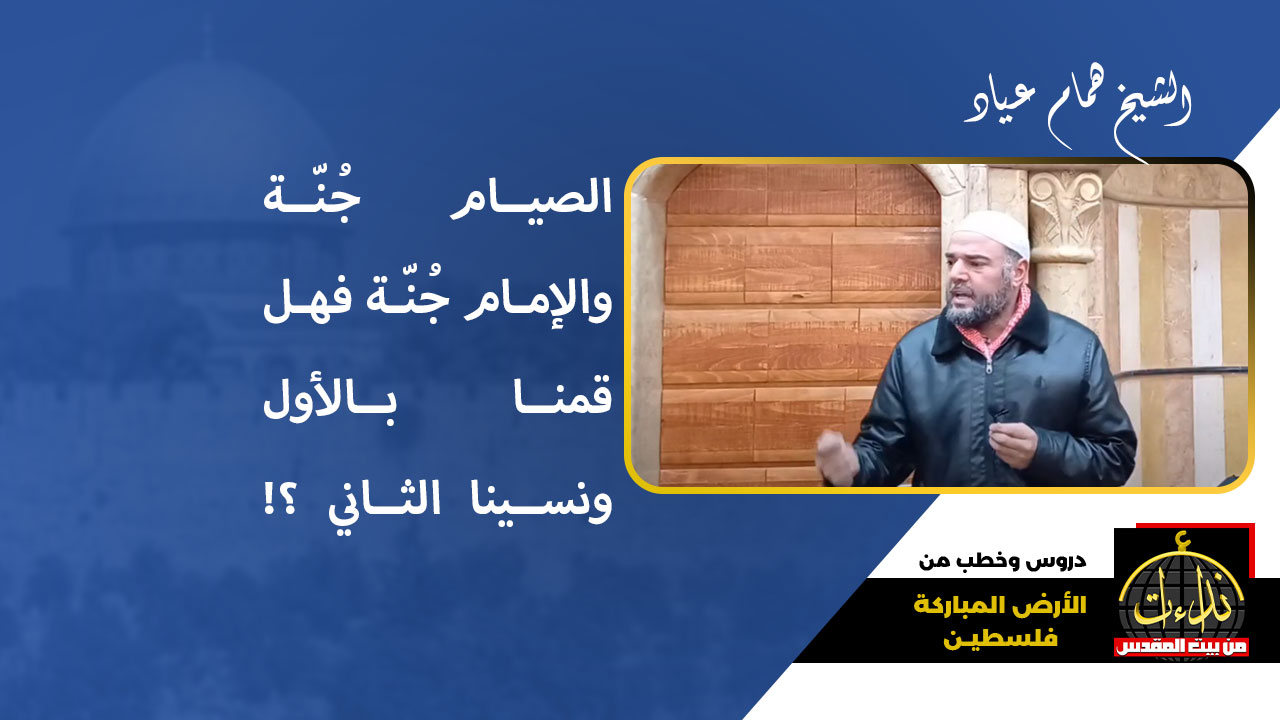 الشيخ همام عياد

الصيام جُنّة والإمام جُنّة فهل قمنا بالأول ونسينا الثاني ؟!

دروس وخطب من
الأرض المباركة
فلسطين

نداءات
من بيت المقدس